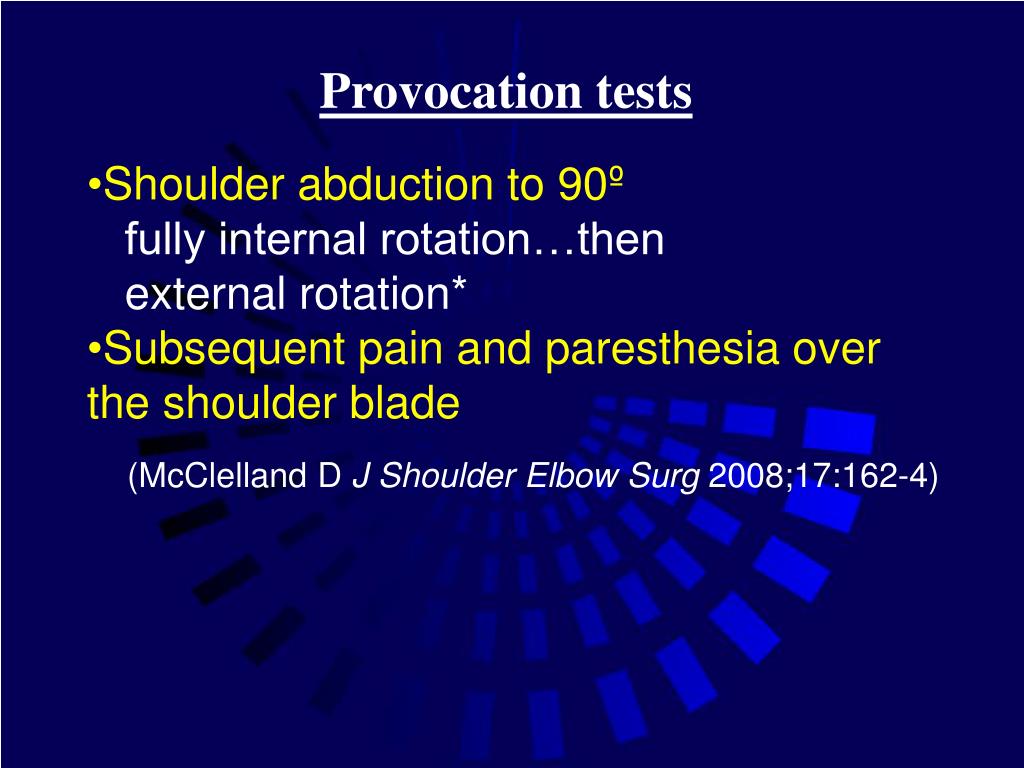 Provocation tests

•Shoulder abduction to 90º
fully internal rotation…then
external rotation*
•Subsequent pain and paresthesia over the shoulder blade

(McClelland D J Shoulder Elbow Surg 2008;17:162-4)